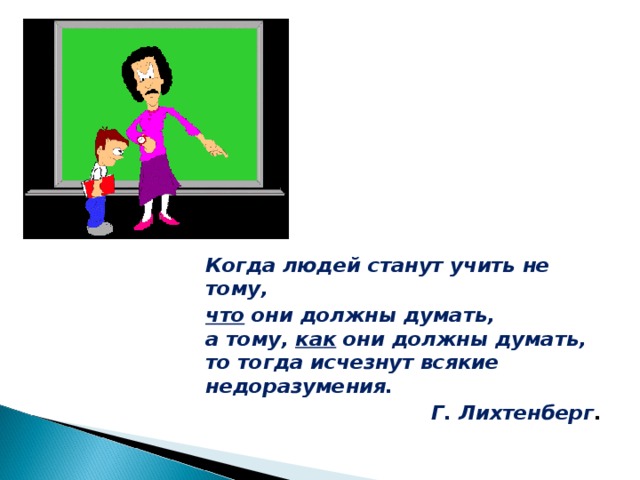 Когда людей станут учить не тому,
что они должны думать,
а тому, как они должны думать,
то тогда исчезнут всякие недоразумения.

Г. Лихтенберг.